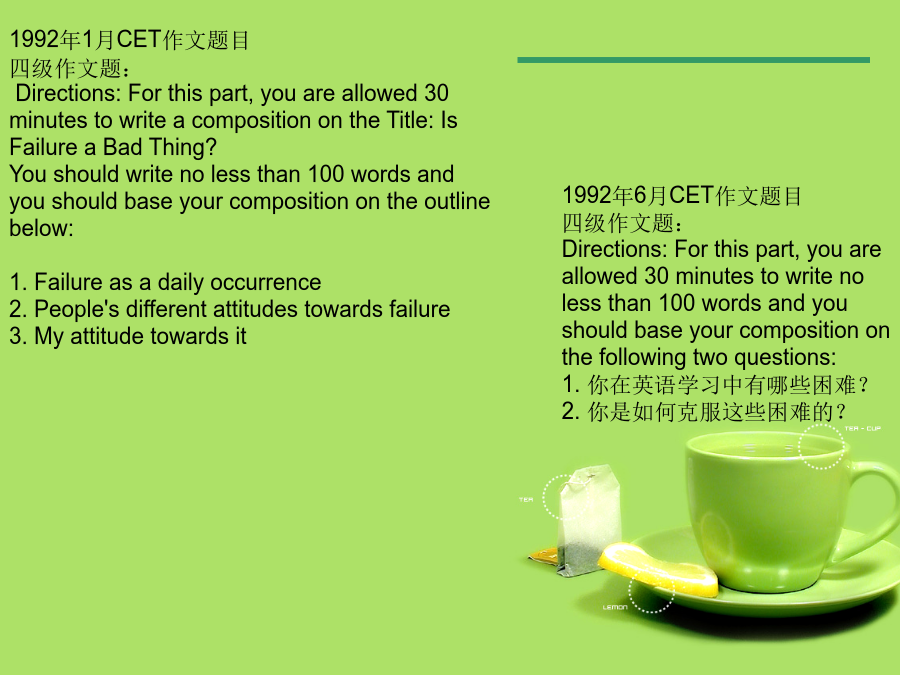 1992年1月CET作文题目
四级作文题：
Directions: For this part, you are allowed 30 minutes to write a composition on the Title: Is Failure a Bad Thing?
You should write no less than 100 words and you should base your composition on the outline below:

1. Failure as a daily occurrence
2. People's different attitudes towards failure
3. My attitude towards it

1992年6月CET作文题目
四级作文题：
Directions: For this part, you are allowed 30 minutes to write no less than 100 words and you should base your composition on the following two questions:
1. 你在英语学习中有哪些困难？
2. 你是如何克服这些困难的？

TEA - CUP
TEA
LEMON